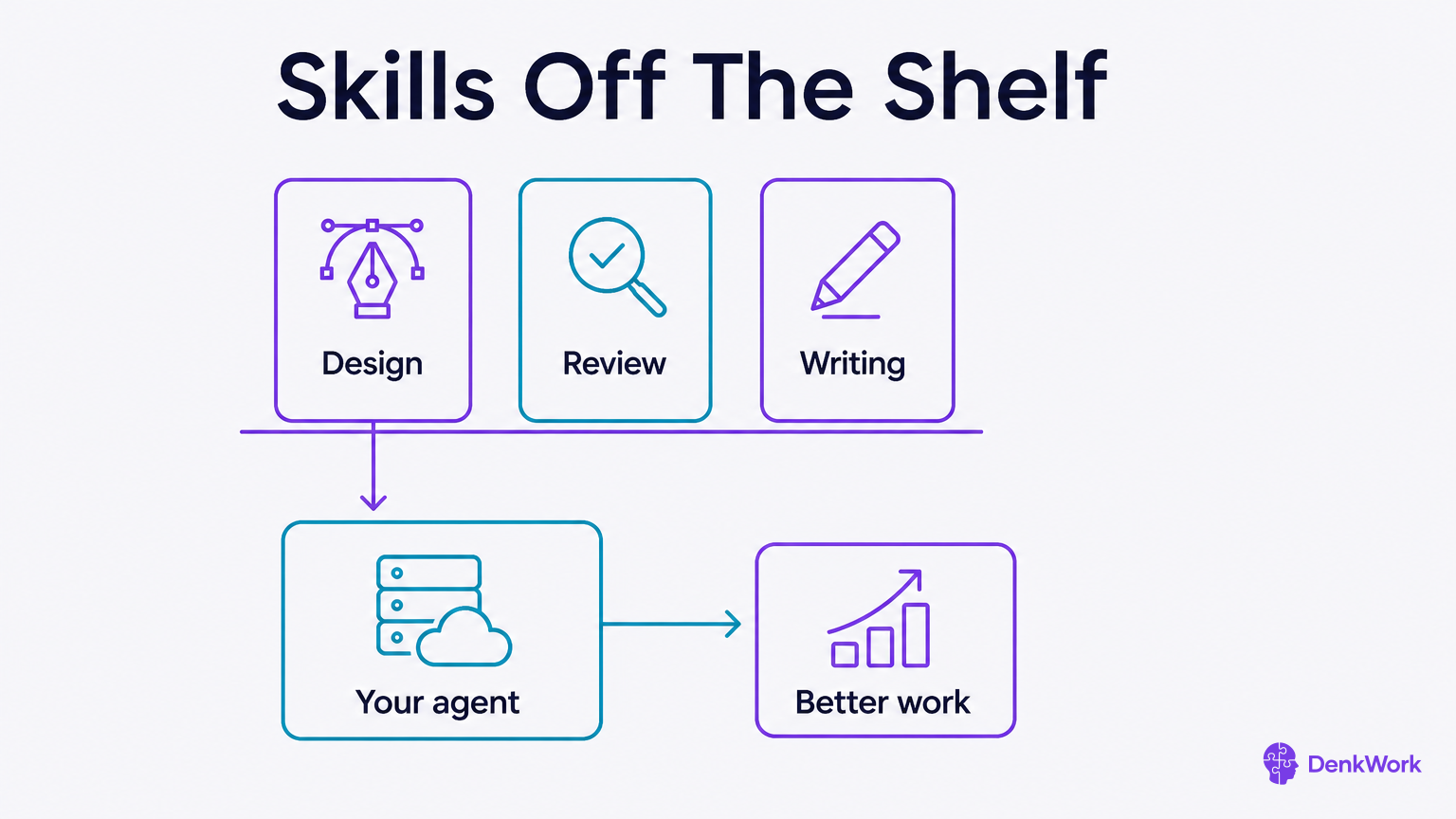 Skills Off The Shelf

Design

Review

Writing

Your agent

Better work

DenkWork